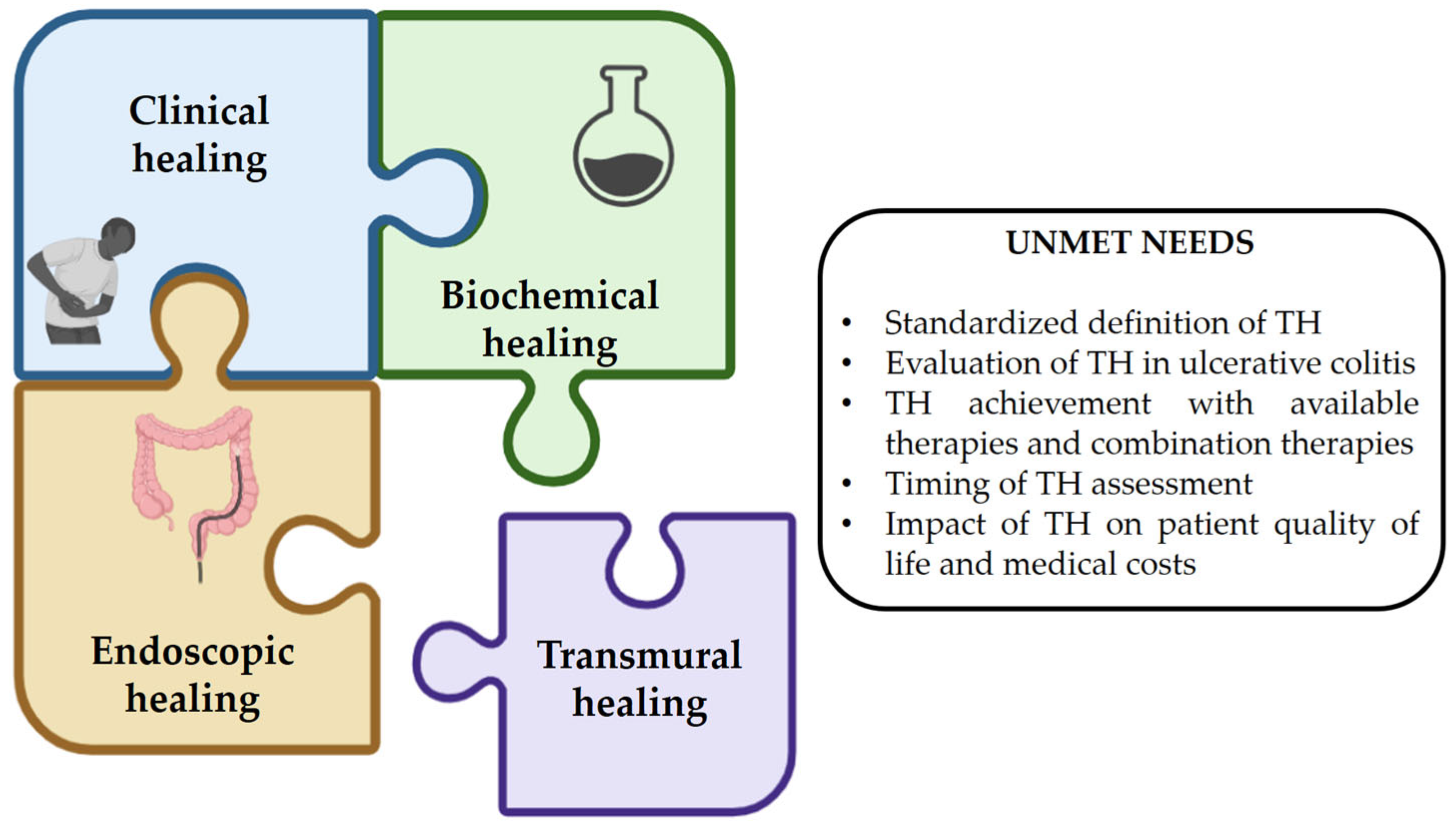 Clinical healing

Biochemical healing

Endoscopic healing

Transmural healing

UNMET NEEDS

• Standardized definition of TH
• Evaluation of TH in ulcerative colitis
• TH achievement with available therapies and combination therapies
• Timing of TH assessment
• Impact of TH on patient quality of life and medical costs